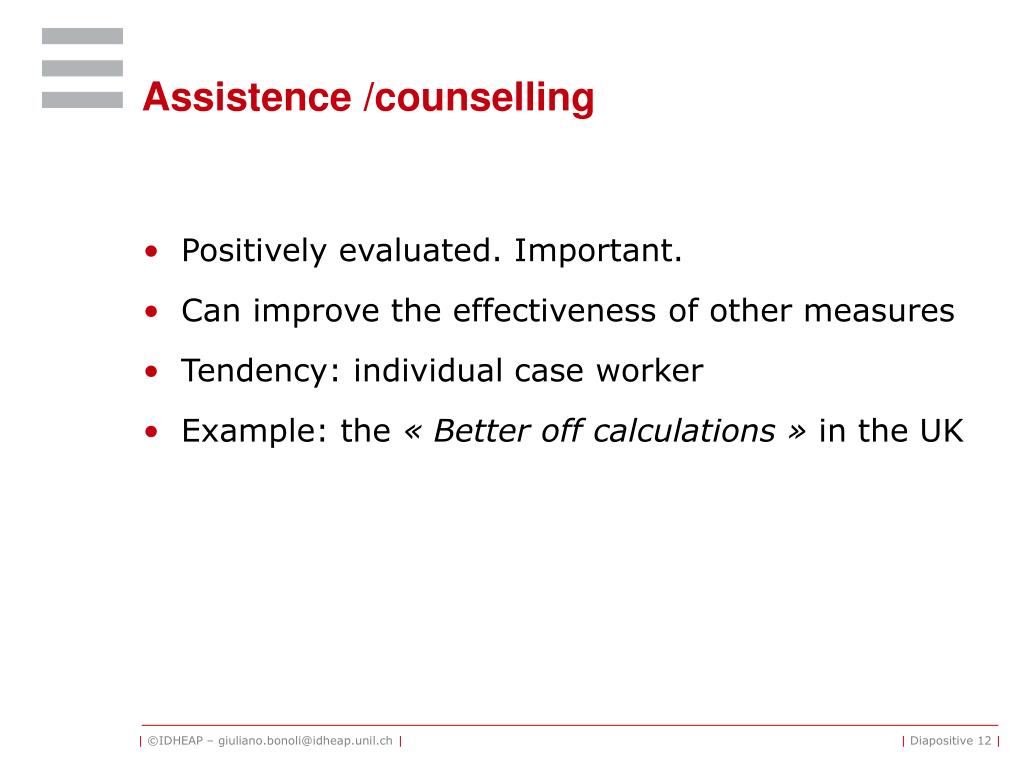 Assistence /counselling

• Positively evaluated. Important.
• Can improve the effectiveness of other measures
• Tendency: individual case worker
• Example: the « Better off calculations » in the UK

| ©IDHEAP – giuliano.bonoli@idheap.unil.ch |

| Diapositive 12 |